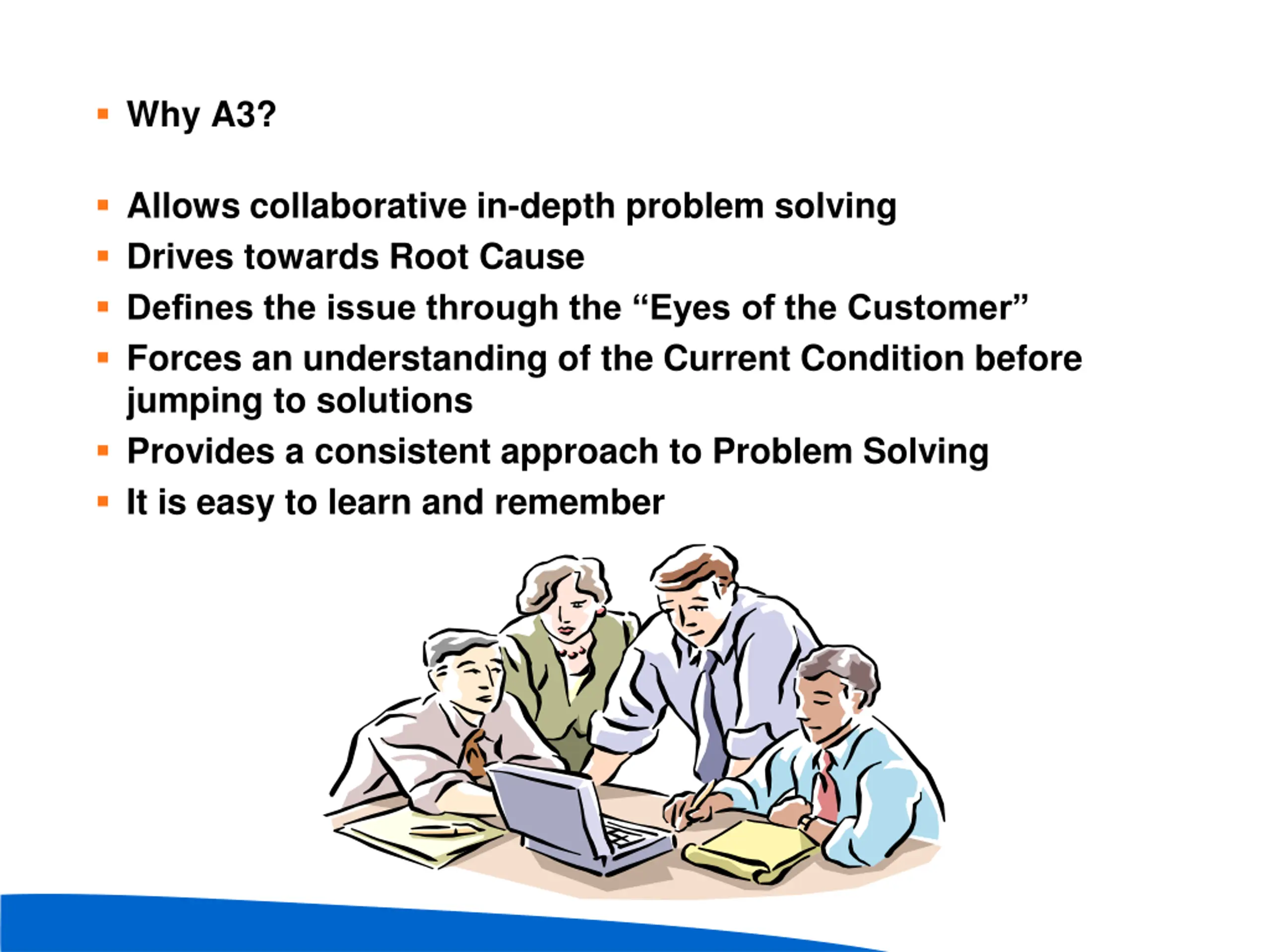 ▪ Why A3?

▪ Allows collaborative in-depth problem solving
▪ Drives towards Root Cause
▪ Defines the issue through the “Eyes of the Customer”
▪ Forces an understanding of the Current Condition before jumping to solutions
▪ Provides a consistent approach to Problem Solving
▪ It is easy to learn and remember